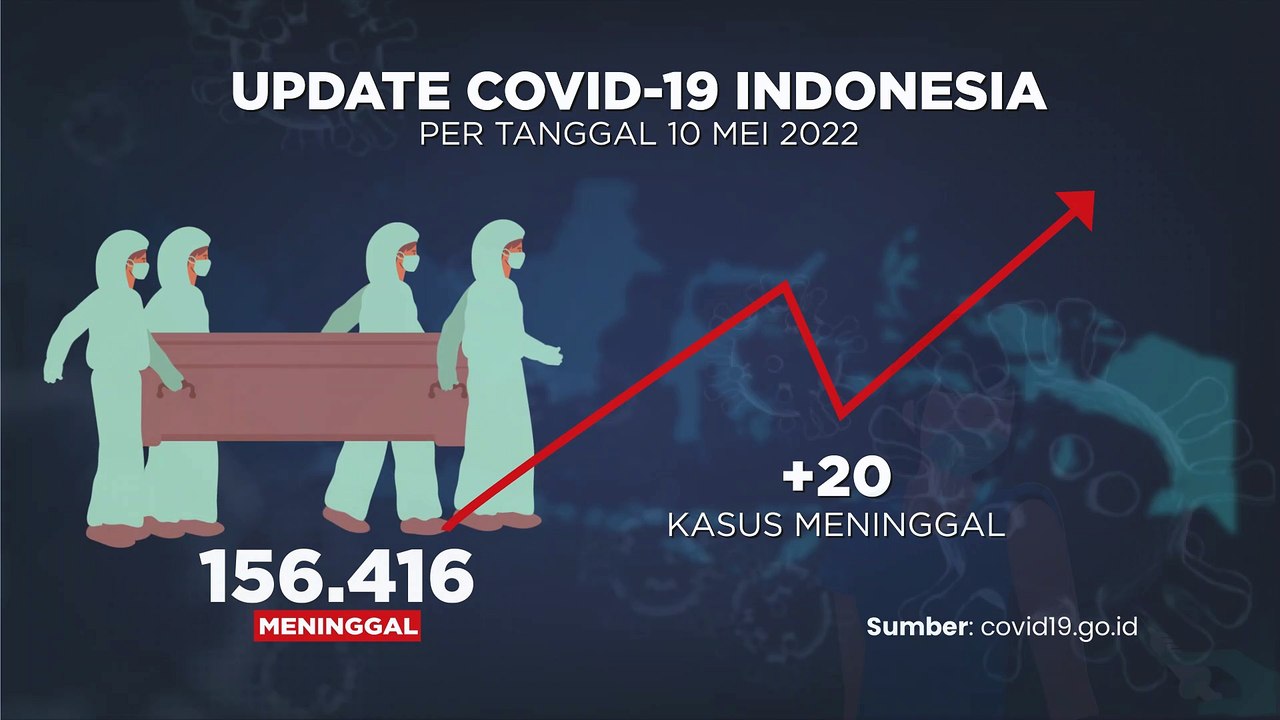 UPDATE COVID-19 INDONESIA
PER TANGGAL 10 MEI 2022

+20
KASUS MENINGGAL

156.416
MENINGGAL

Sumber: covid19.go.id